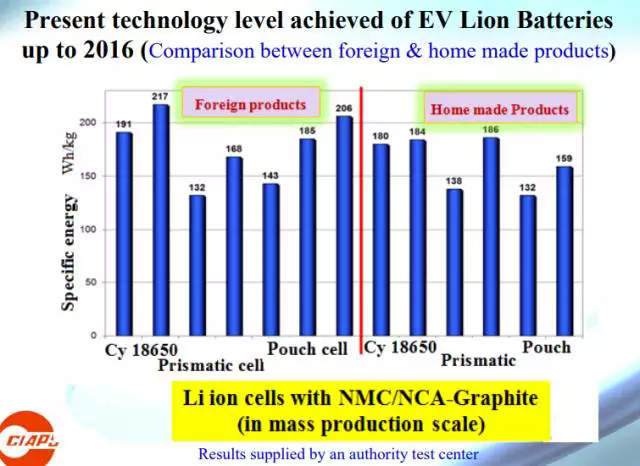 Present technology level achieved of EV Lion Batteries up to 2016 (Comparison between foreign & home made products)

Foreign products

Home made Products

Specific energy Wh/kg

200
150
100
50
0

191
217
132
168
143
185
206
180
184
138
186
132
159

Cy 18650
Prismatic cell
Pouch cell
Cy 18650
Prismatic
Pouch

Li ion cells with NMC/NCA-Graphite (in mass production scale)

CIAPS

Results supplied by an authority test center